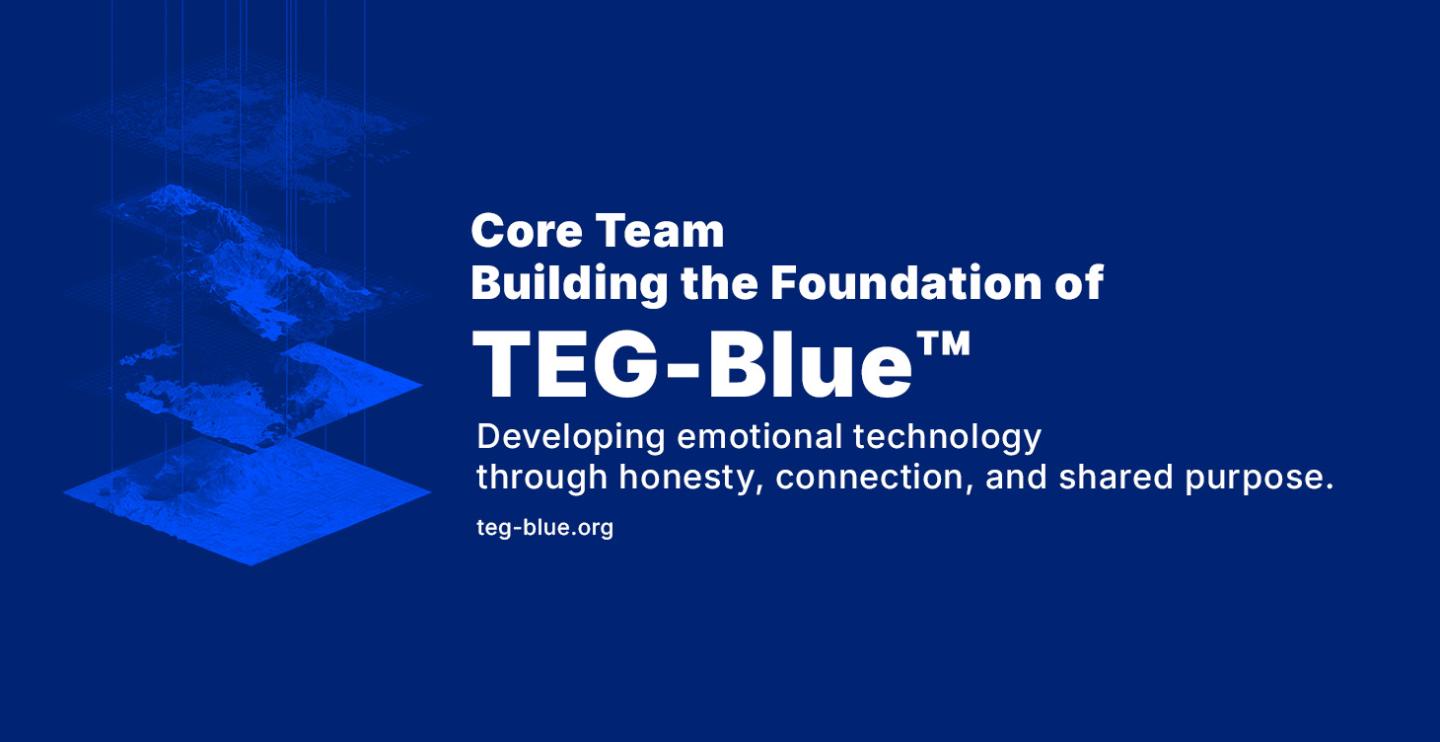 Core Team
Building the Foundation of

TEG-Blue™

Developing emotional technology through honesty, connection, and shared purpose.

teg-blue.org